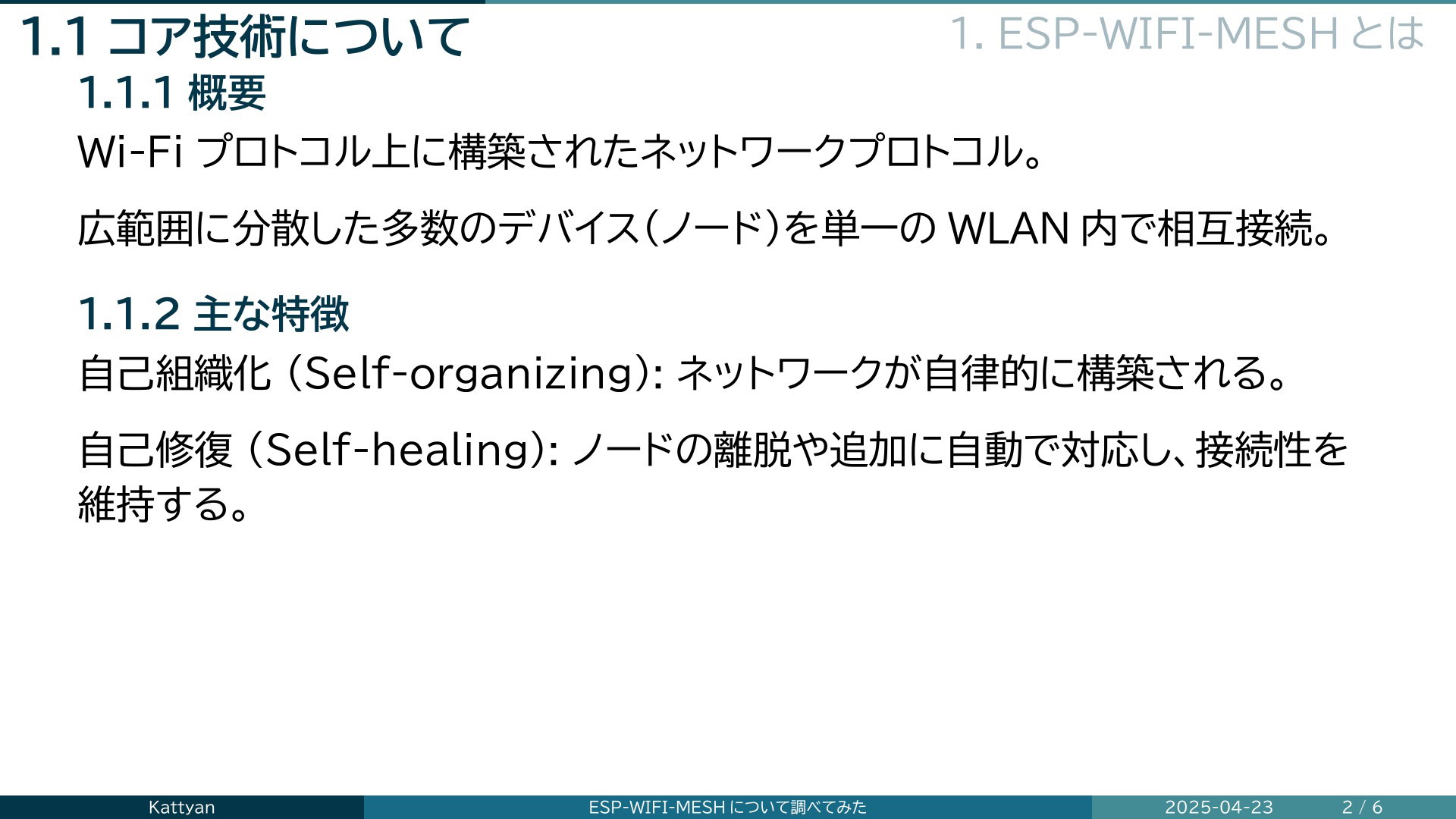 1.1 コア技術について

1. ESP-WIFI-MESH とは

1.1.1 概要

Wi-Fi プロトコル上に構築されたネットワークプロトコル。

広範囲に分散した多数のデバイス(ノード)を単一の WLAN 内で相互接続。

1.1.2 主な特徴

自己組織化 (Self-organizing): ネットワークが自律的に構築される。

自己修復 (Self-healing): ノードの離脱や追加に自動で対応し、接続性を維持する。

Kattyan

ESP-WIFI-MESH について調べてみた

2025-04-23

2 / 6